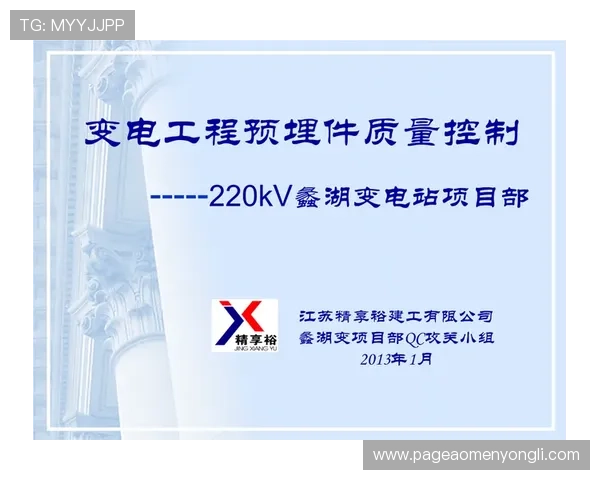 TG: MYYJJPP

变电工程预埋件质量控制

-----220kV蠡湖变电站项目部

精享裕
JING XIANG YU

江苏精享裕建工有限公司
蠡湖变项目部QC攻关小组
2013年1月

www.pageaomenyongli.com